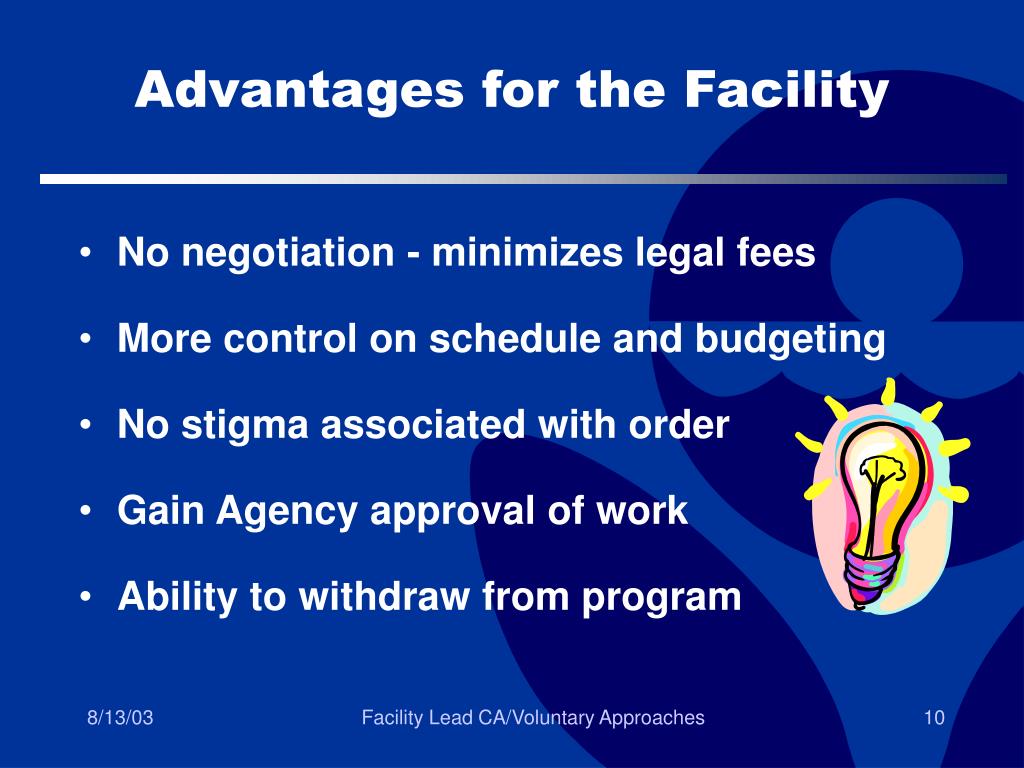 Advantages for the Facility

• No negotiation - minimizes legal fees
• More control on schedule and budgeting
• No stigma associated with order
• Gain Agency approval of work
• Ability to withdraw from program

8/13/03

Facility Lead CA/Voluntary Approaches

10